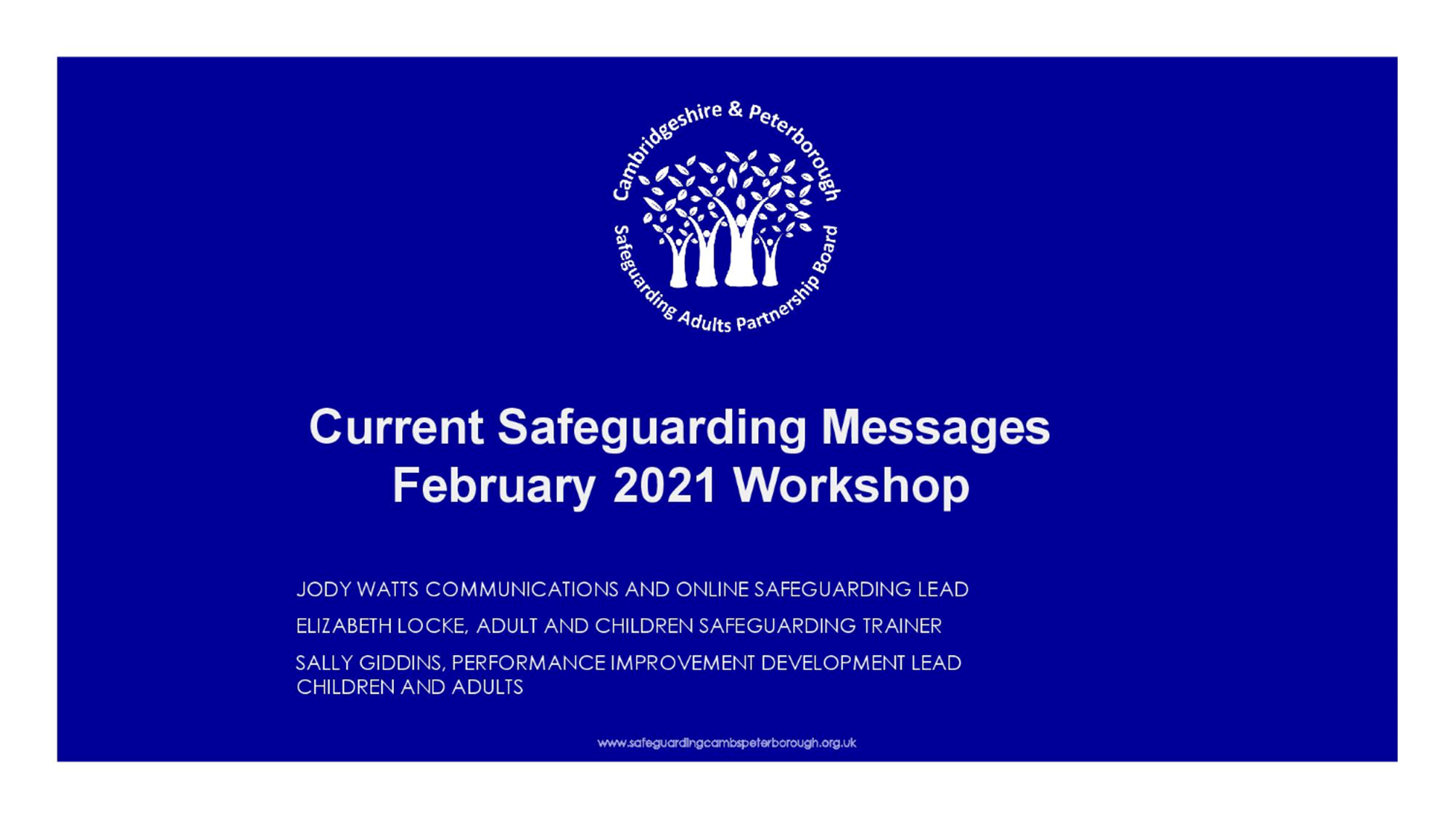 Cambridgeshire & Peterborough
Safeguarding Adults Partnership Board

Current Safeguarding Messages
February 2021 Workshop

JODY WATTS COMMUNICATIONS AND ONLINE SAFEGUARDING LEAD

ELIZABETH LOCKE, ADULT AND CHILDREN SAFEGUARDING TRAINER

SALLY GIDDINS, PERFORMANCE IMPROVEMENT DEVELOPMENT LEAD CHILDREN AND ADULTS

www.safeguardingcambspeterborough.org.uk